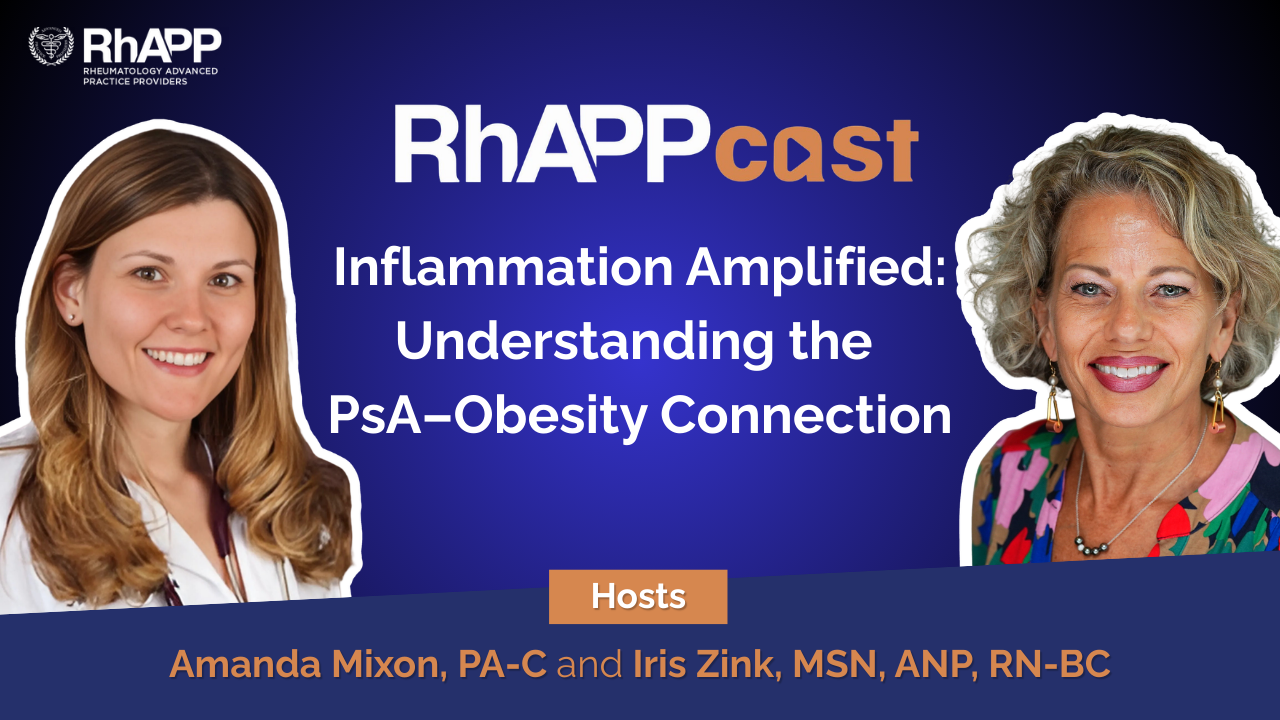 RhAPP
RHEUMATOLOGY ADVANCED PRACTICE PROVIDERS

RhAPPcast

Inflammation Amplified: Understanding the PsA–Obesity Connection

Hosts

Amanda Mixon, PA-C and Iris Zink, MSN, ANP, RN-BC